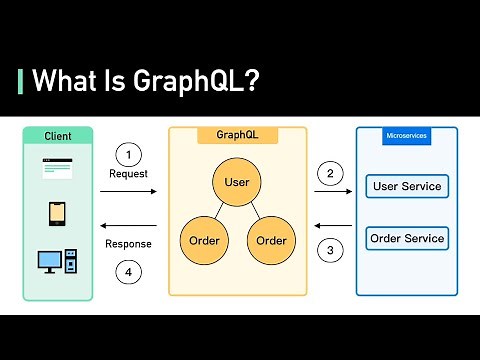 What Is GraphQL?

Client

1
Request

Response
4

GraphQL

User

Order

Order

2

3

Microservices

User Service

Order Service